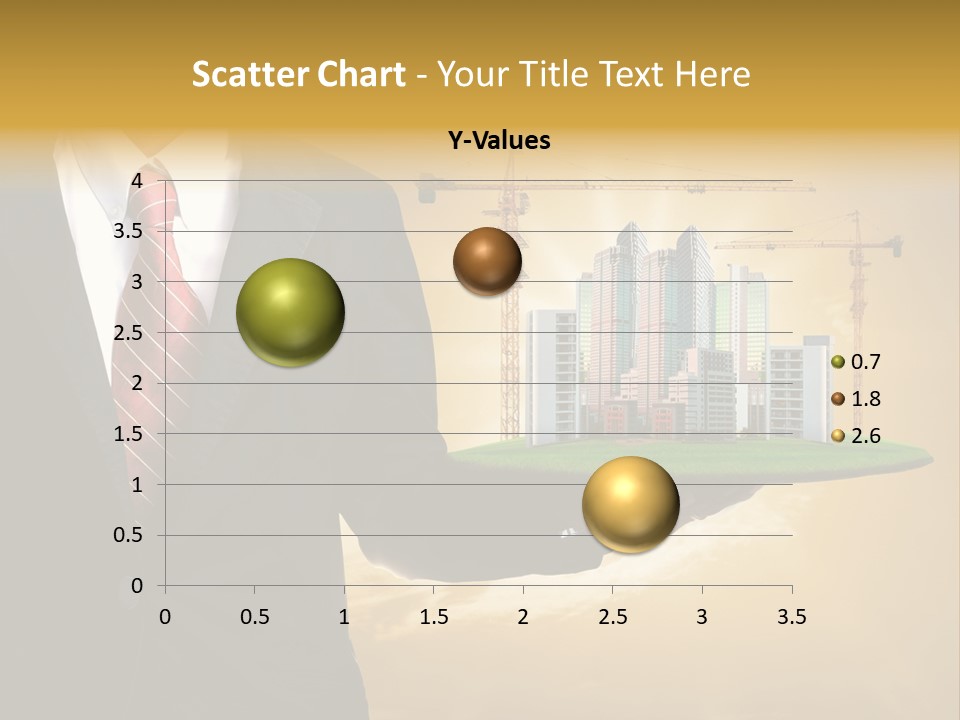 Scatter Chart - Your Title Text Here

Y-Values

4
3.5
3
2.5
2
1.5
1
0.5
0

0 0.5 1 1.5 2 2.5 3 3.5

0.7
1.8
2.6